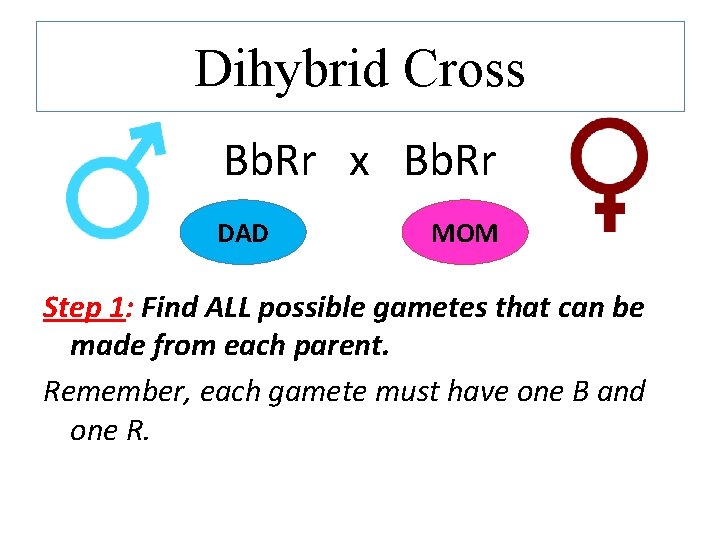 Dihybrid Cross

BbRr x BbRr

DAD

MOM

Step 1: Find ALL possible gametes that can be made from each parent.

Remember, each gamete must have one B and one R.